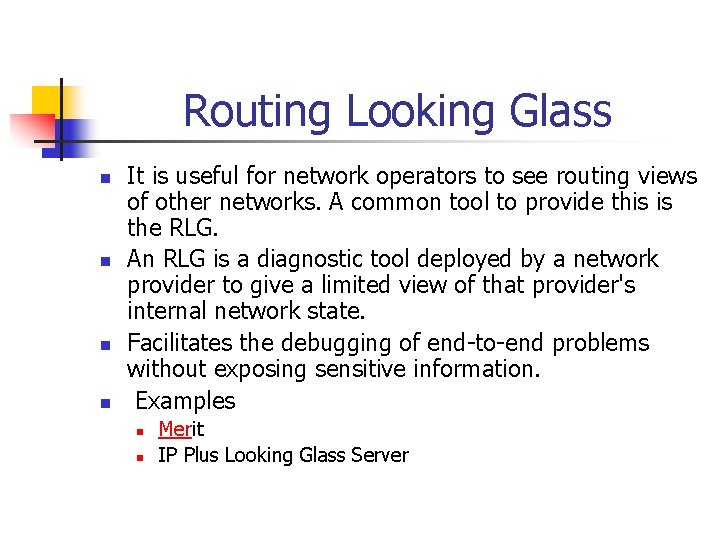 Routing Looking Glass

- It is useful for network operators to see routing views of other networks. A common tool to provide this is the RLG.
- An RLG is a diagnostic tool deployed by a network provider to give a limited view of that provider's internal network state.
- Facilitates the debugging of end-to-end problems without exposing sensitive information.
- Examples
  - Merit
  - IP Plus Looking Glass Server